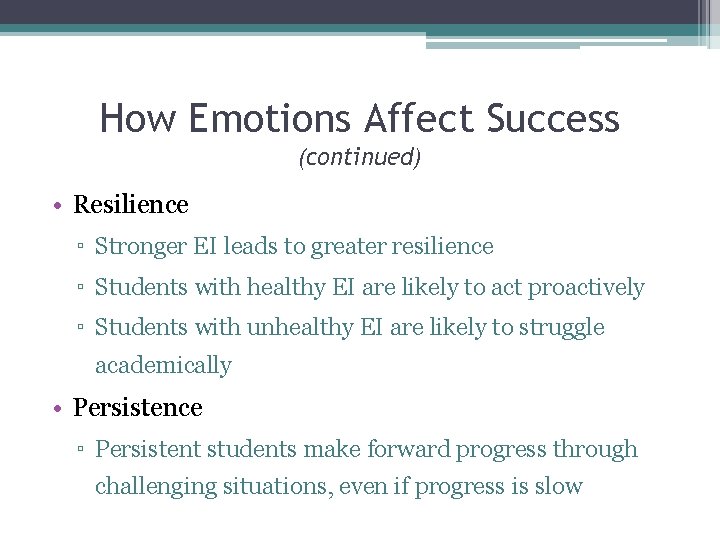 How Emotions Affect Success
(continued)

• Resilience
▫ Stronger EI leads to greater resilience
▫ Students with healthy EI are likely to act proactively
▫ Students with unhealthy EI are likely to struggle academically
• Persistence
▫ Persistent students make forward progress through challenging situations, even if progress is slow